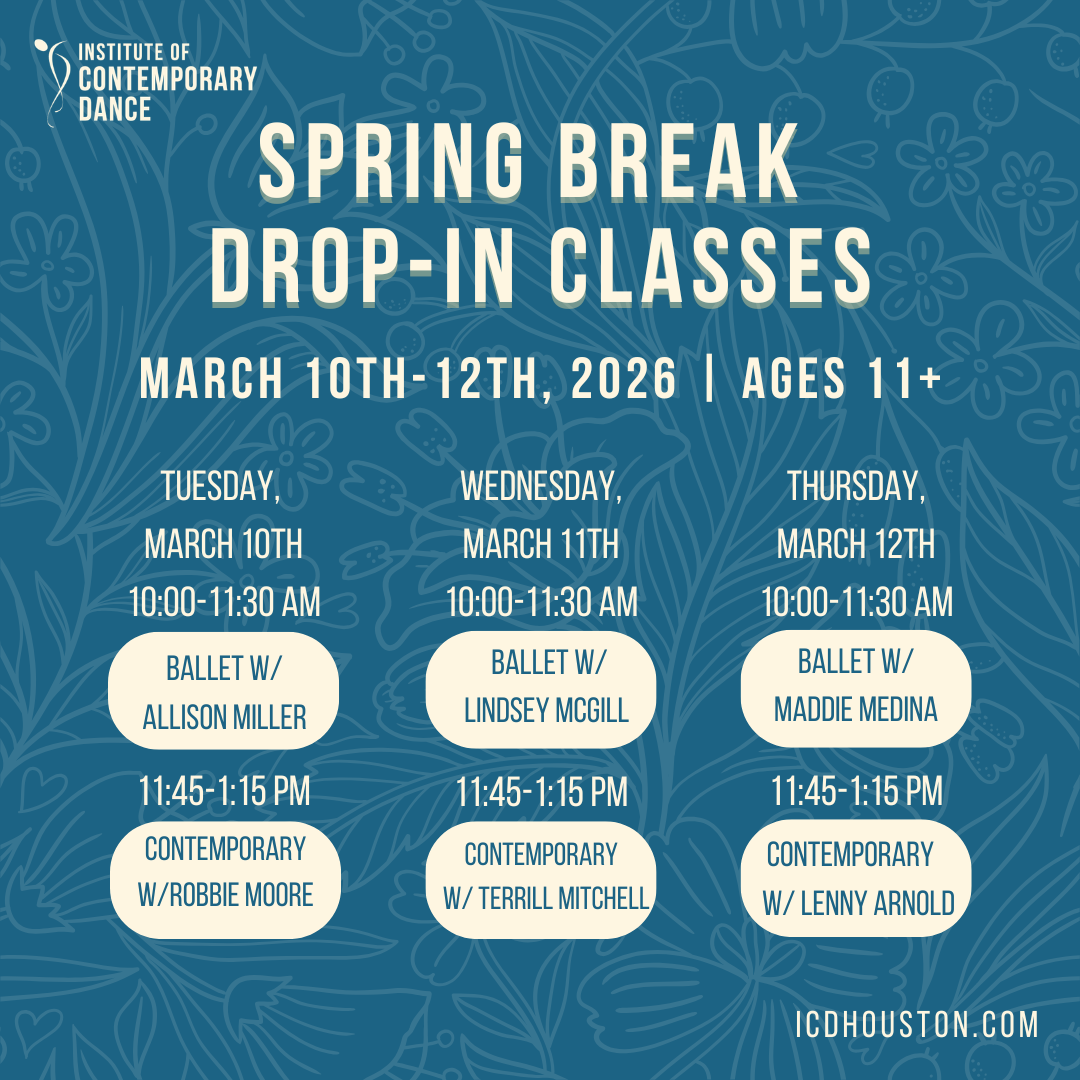 INSTITUTE OF CONTEMPORARY DANCE

SPRING BREAK DROP-IN CLASSES

MARCH 10TH-12TH, 2026 | AGES 11+

TUESDAY, MARCH 10TH
10:00-11:30 AM
BALLET W/ ALLISON MILLER
11:45-1:15 PM
CONTEMPORARY W/ROBBIE MOORE

WEDNESDAY, MARCH 11TH
10:00-11:30 AM
BALLET W/ LINDSEY MCGILL
11:45-1:15 PM
CONTEMPORARY W/ TERRILL MITCHELL

THURSDAY, MARCH 12TH
10:00-11:30 AM
BALLET W/ MADDIE MEDINA
11:45-1:15 PM
CONTEMPORARY W/ LENNY ARNOLD

ICDHOUSTON.COM